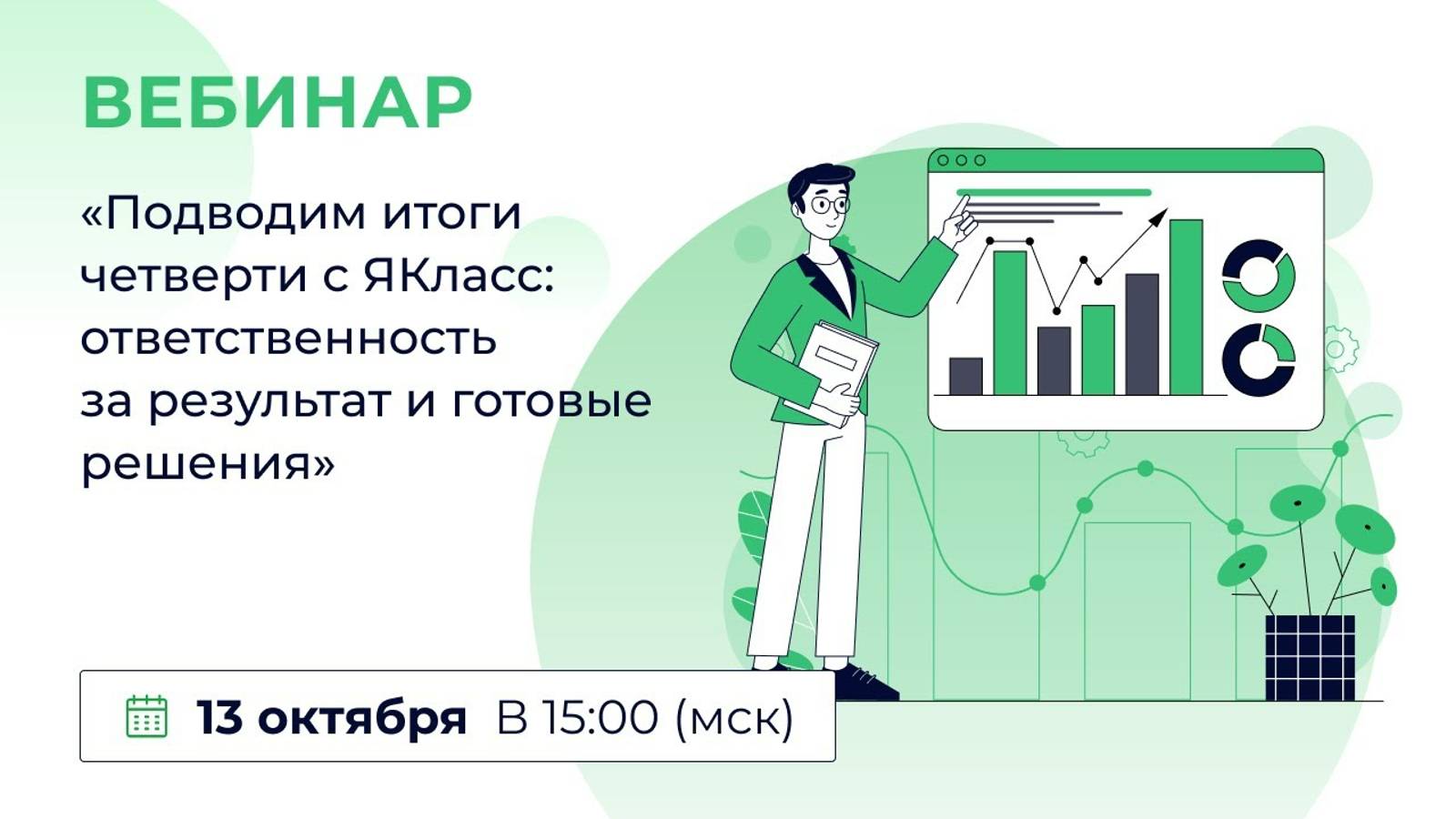 ВЕБИНАР

«Подводим итоги четверти с ЯКласс: ответственность за результат и готовые решения»

13 октября В 15:00 (мск)